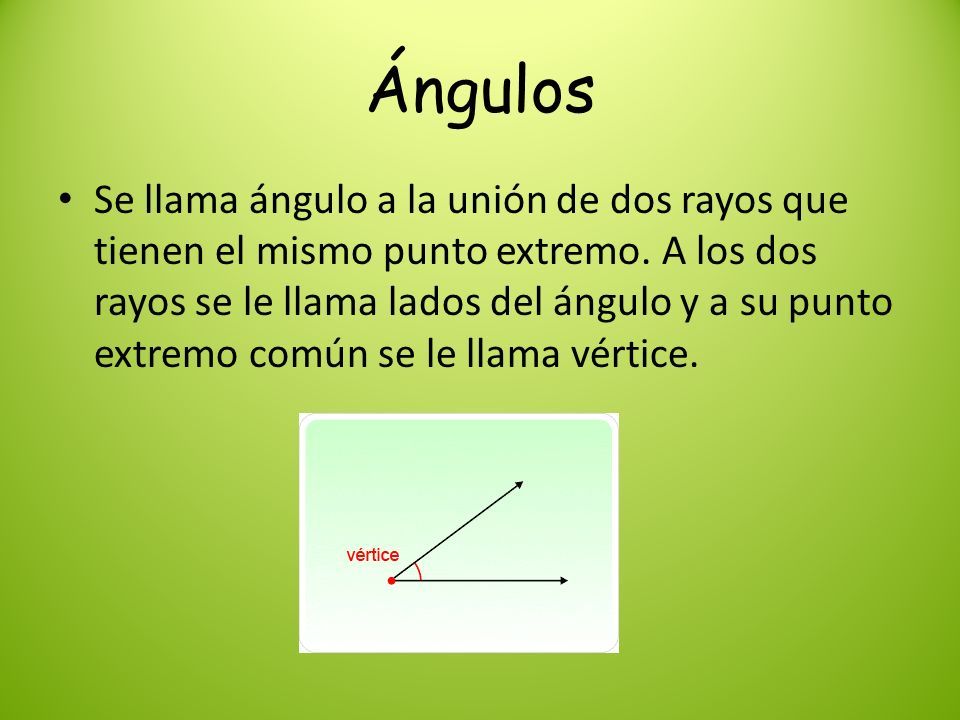 Ángulos

• Se llama ángulo a la unión de dos rayos que tienen el mismo punto extremo. A los dos rayos se le llama lados del ángulo y a su punto extremo común se le llama vértice.

vértice